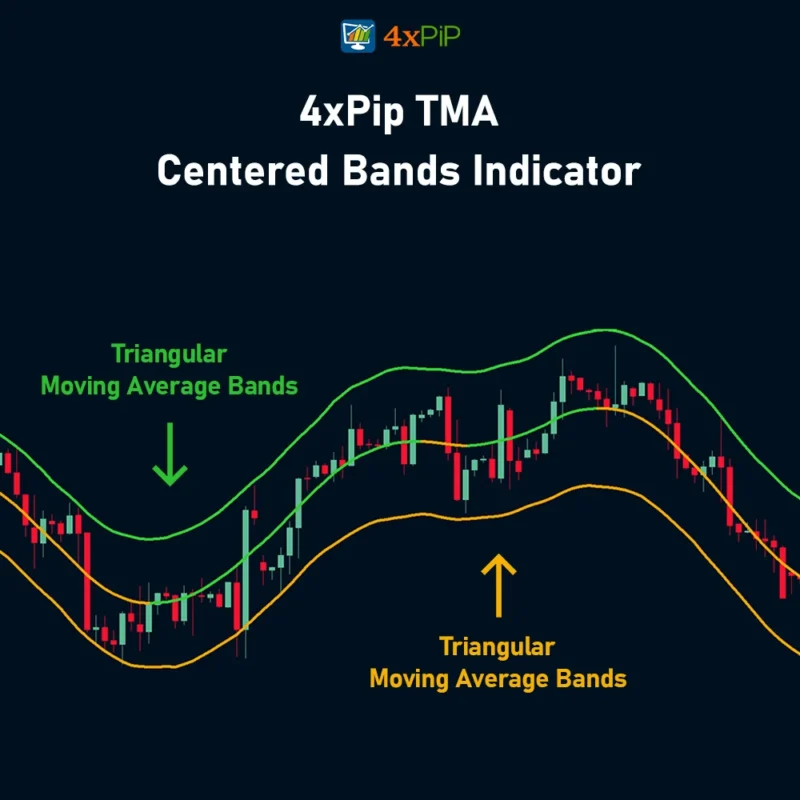 4xPiP

4xPip TMA
Centered Bands Indicator

Triangular
Moving Average Bands

Triangular
Moving Average Bands